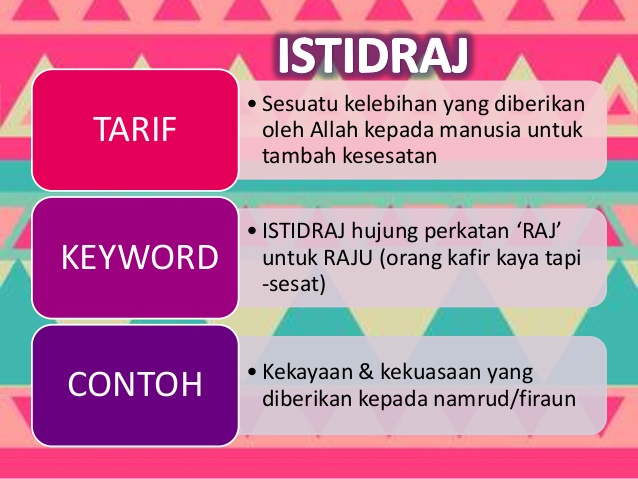 ISTIDRAJ

TARIF

• Sesuatu kelebihan yang diberikan oleh Allah kepada manusia untuk tambah kesesatan

KEYWORD

• ISTIDRAJ hujung perkatan ‘RAJ’ untuk RAJU (orang kafir kaya tapi -sesat)

CONTOH

• Kekayaan & kekuasaan yang diberikan kepada namrud/firaun